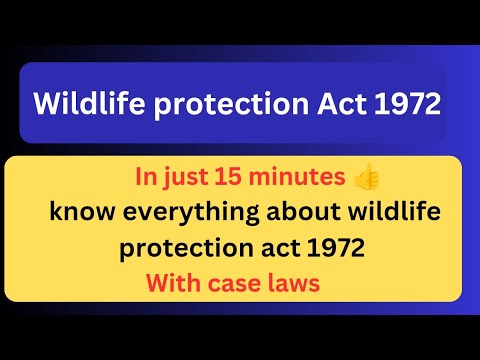 Wildlife protection Act 1972

In just 15 minutes 👍
know everything about wildlife protection act 1972
With case laws